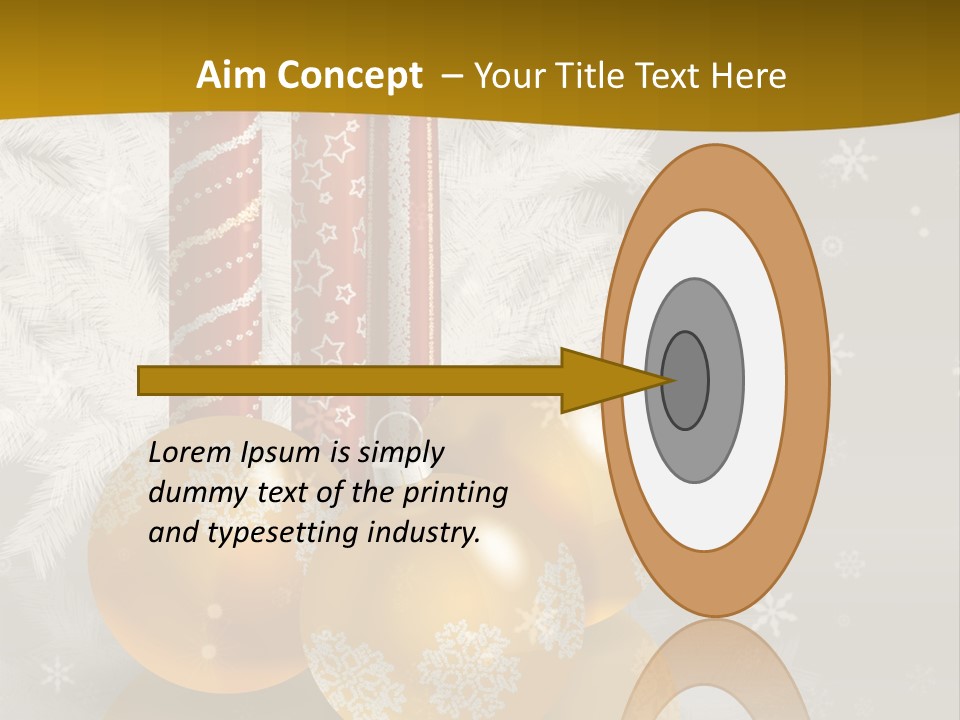 Aim Concept – Your Title Text Here

Lorem Ipsum is simply dummy text of the printing and typesetting industry.